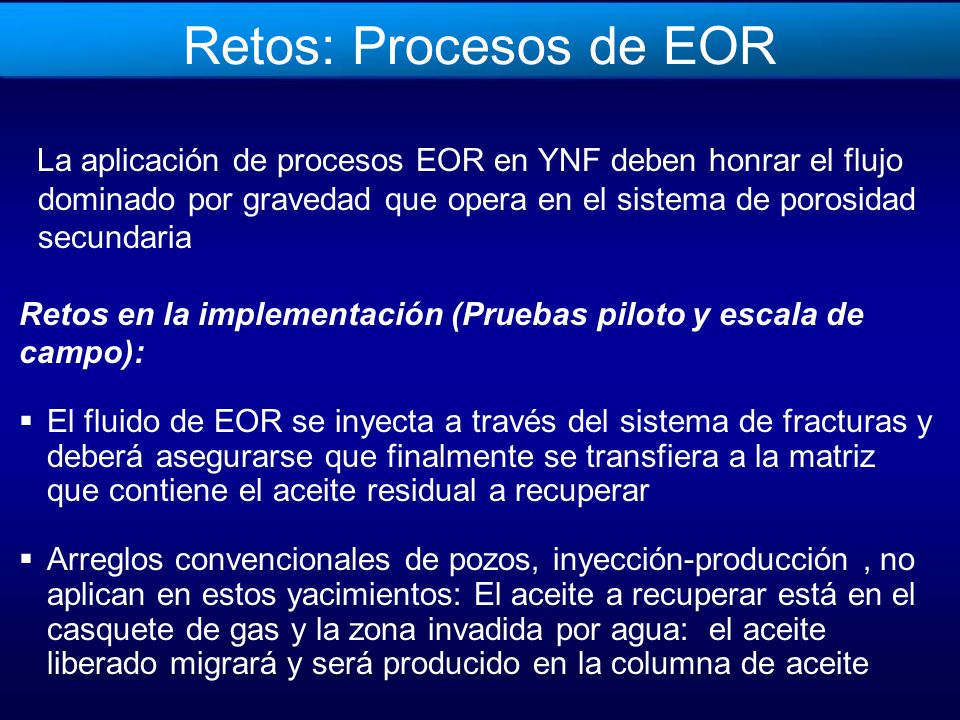 Retos: Procesos de EOR

La aplicación de procesos EOR en YNF deben honrar el flujo dominado por gravedad que opera en el sistema de porosidad secundaria

Retos en la implementación (Pruebas piloto y escala de campo):

▪ El fluido de EOR se inyecta a través del sistema de fracturas y deberá asegurarse que finalmente se transfiera a la matriz que contiene el aceite residual a recuperar

▪ Arreglos convencionales de pozos, inyección-producción , no aplican en estos yacimientos: El aceite a recuperar está en el casquete de gas y la zona invadida por agua: el aceite liberado migrará y será producido en la columna de aceite